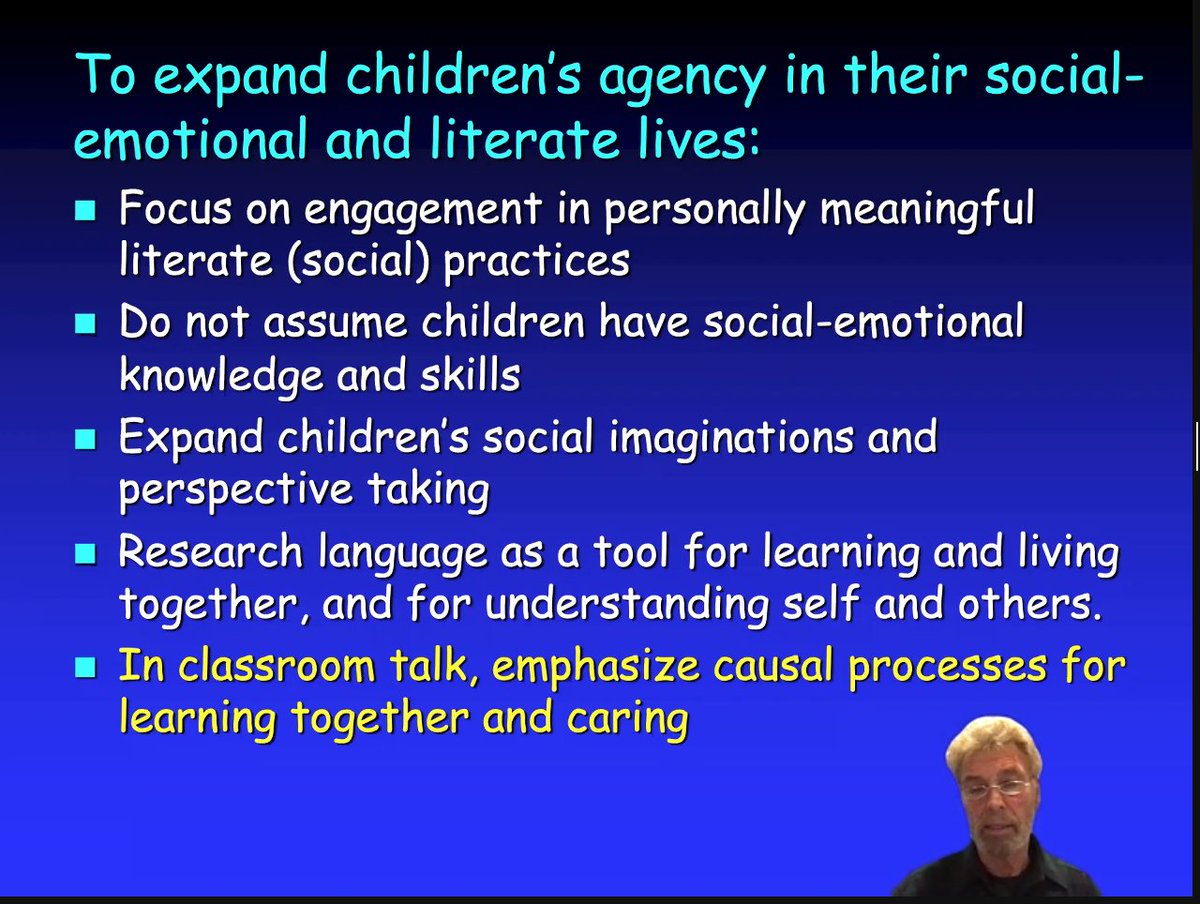 To expand children's agency in their social-emotional and literate lives:

- Focus on engagement in personally meaningful literate (social) practices
- Do not assume children have social-emotional knowledge and skills
- Expand children's social imaginations and perspective taking
- Research language as a tool for learning and living together, and for understanding self and others.
- In classroom talk, emphasize causal processes for learning together and caring